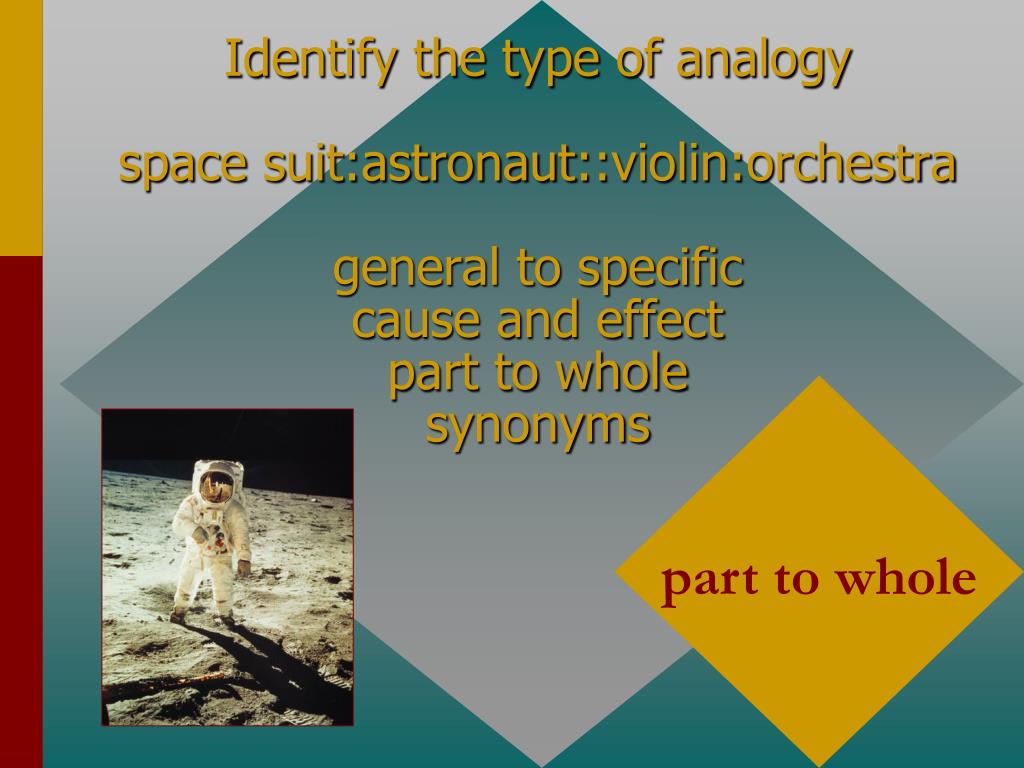 Identify the type of analogy

space suit:astronaut::violin:orchestra

general to specific
cause and effect
part to whole
synonyms

part to whole